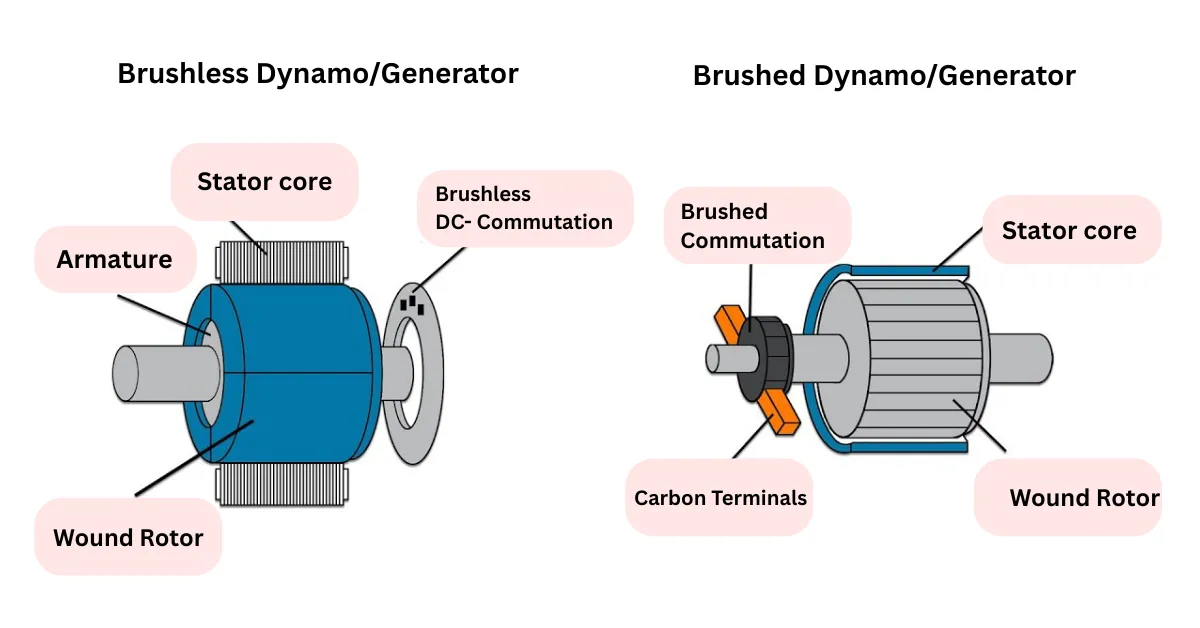 Brushless Dynamo/Generator

Stator core

Brushless DC- Commutation

Armature

Wound Rotor

Brushed Dynamo/Generator

Brushed Commutation

Stator core

Carbon Terminals

Wound Rotor